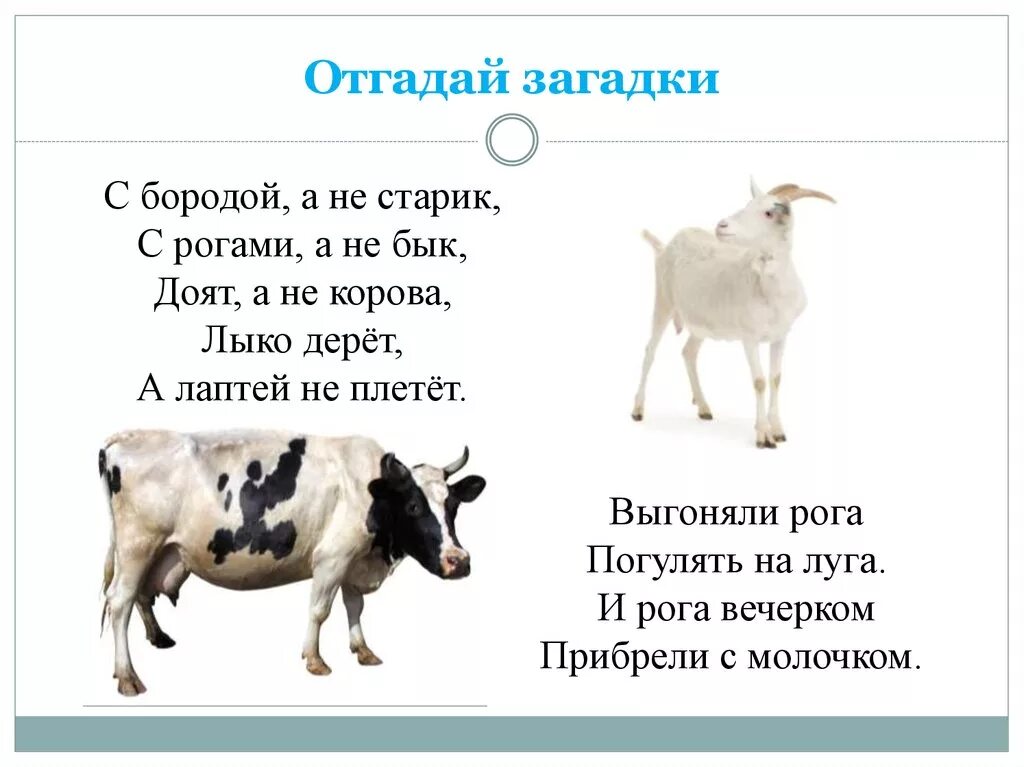 Отгадай загадки

С бородой, а не старик,
С рогами, а не бык,
Доят, а не корова,
Лыко дерёт,
А лаптей не плетёт.

Выгоняли рога
Погулять на луга.
И рога вечерком
Прибрели с молочком.